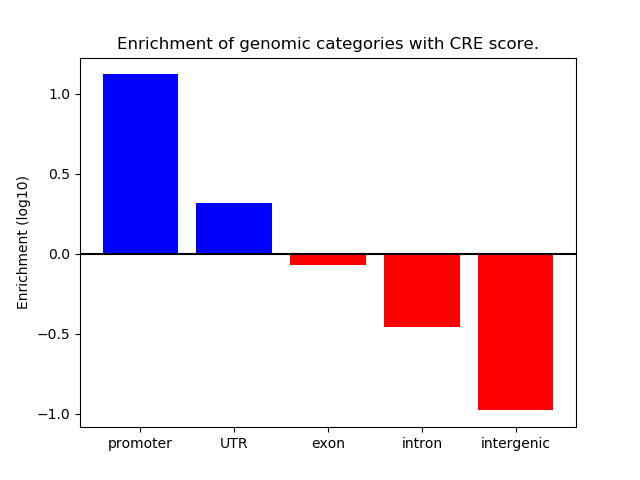 Enrichment of genomic categories with CRE score.

Enrichment (log10)

1.0
0.5
0.0
−0.5
−1.0

promoter
UTR
exon
intron
intergenic